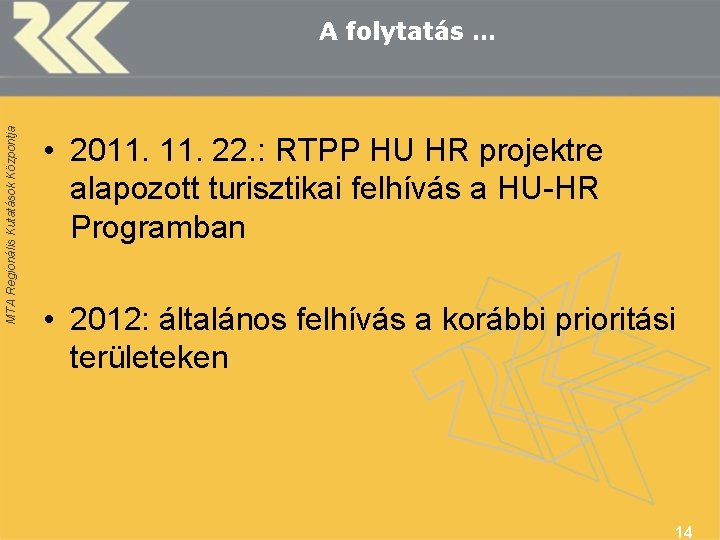 A folytatás …

MTA Regionális Kutatások Központja

• 2011. 11. 22.: RTPP HU HR projektre alapozott turisztikai felhívás a HU-HR Programban

• 2012: általános felhívás a korábbi prioritási területeken

14